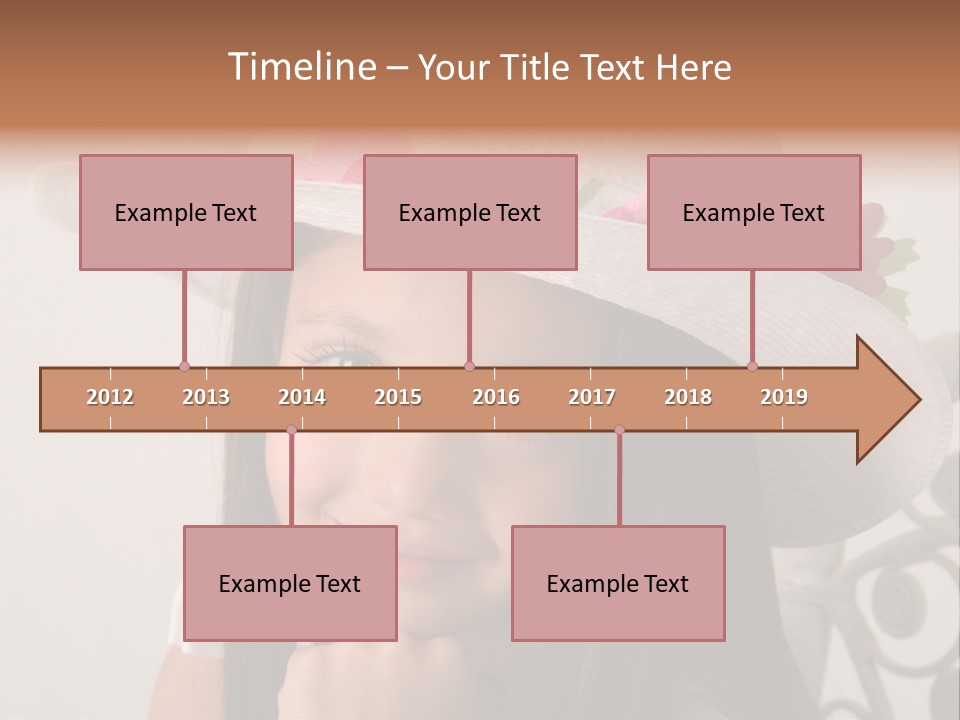 Timeline – Your Title Text Here

Example Text

Example Text

Example Text

2012 2013 2014 2015 2016 2017 2018 2019

Example Text

Example Text